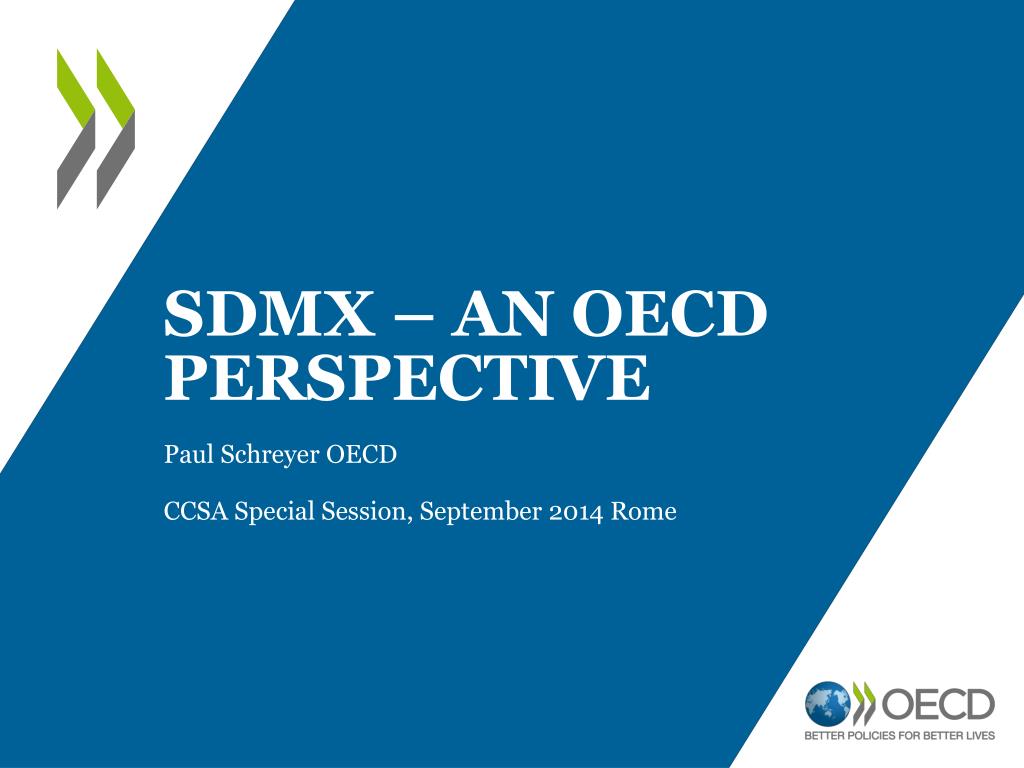 SDMX – AN OECD PERSPECTIVE

Paul Schreyer OECD

CCSA Special Session, September 2014 Rome

OECD
BETTER POLICIES FOR BETTER LIVES